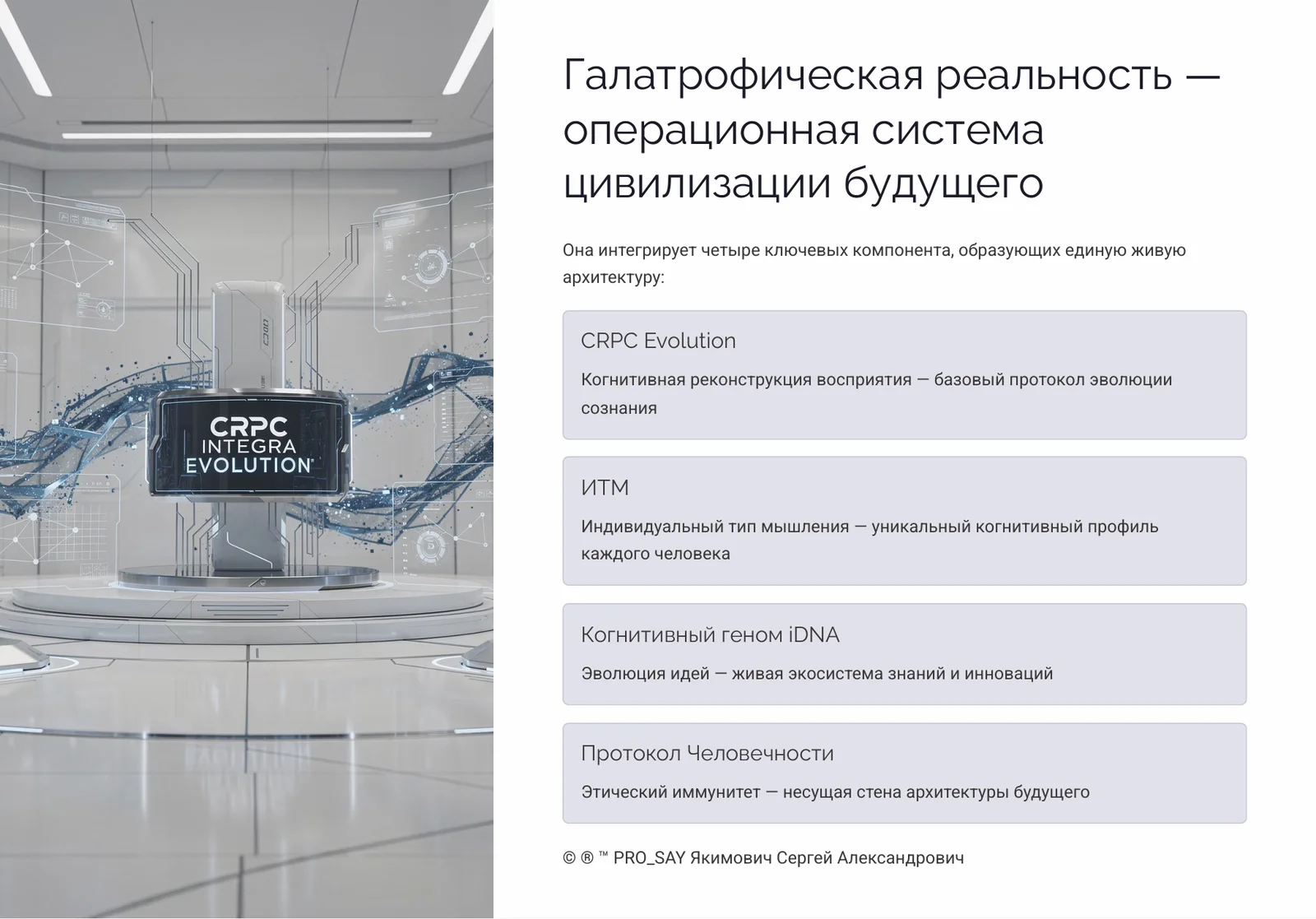 CRPC
INTEGRA
EVOLUTION

Галатрофическая реальность — операционная система цивилизации будущего

Она интегрирует четыре ключевых компонента, образующих единую живую архитектуру:

CRPC Evolution

Когнитивная реконструкция восприятия — базовый протокол эволюции сознания

ИТМ

Индивидуальный тип мышления — уникальный когнитивный профиль каждого человека

Когнитивный геном iDNA

Эволюция идей — живая экосистема знаний и инноваций

Протокол Человечности

Этический иммунитет — несущая стена архитектуры будущего

© ® ™ PRO_SAY Якимович Сергей Александрович